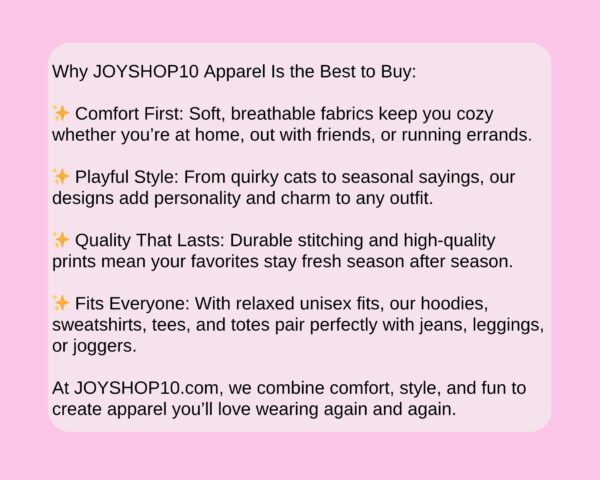 Why JOYSHOP10 Apparel Is the Best to Buy:

✨ Comfort First: Soft, breathable fabrics keep you cozy whether you're at home, out with friends, or running errands.

✨ Playful Style: From quirky cats to seasonal sayings, our designs add personality and charm to any outfit.

✨ Quality That Lasts: Durable stitching and high-quality prints mean your favorites stay fresh season after season.

✨ Fits Everyone: With relaxed unisex fits, our hoodies, sweatshirts, tees, and totes pair perfectly with jeans, leggings, or joggers.

At JOYSHOP10.com, we combine comfort, style, and fun to create apparel you'll love wearing again and again.